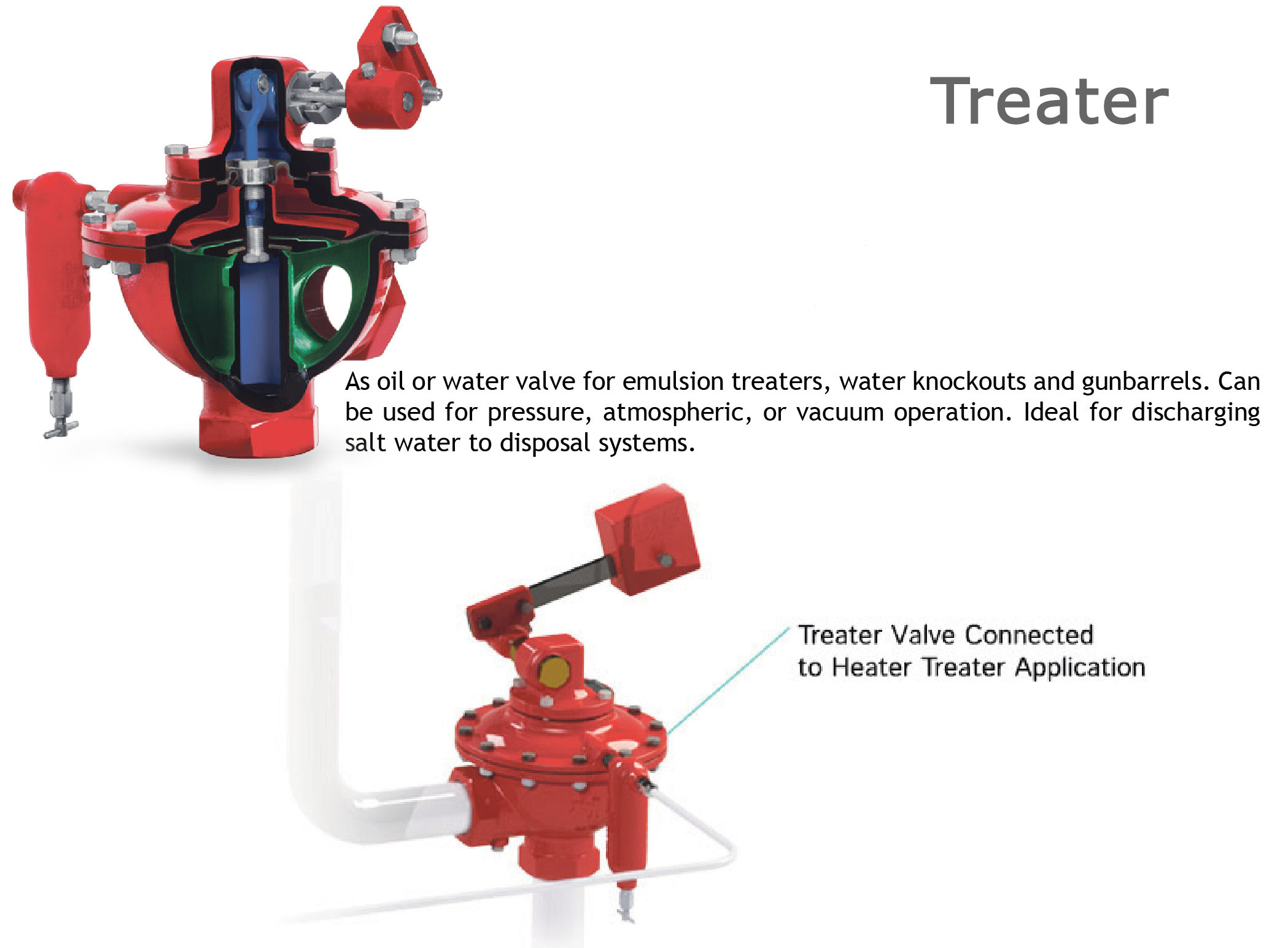 Treater

As oil or water valve for emulsion treaters, water knockouts and gunbarrels. Can be used for pressure, atmospheric, or vacuum operation. Ideal for discharging salt water to disposal systems.

Treater Valve Connected to Heater Treater Application